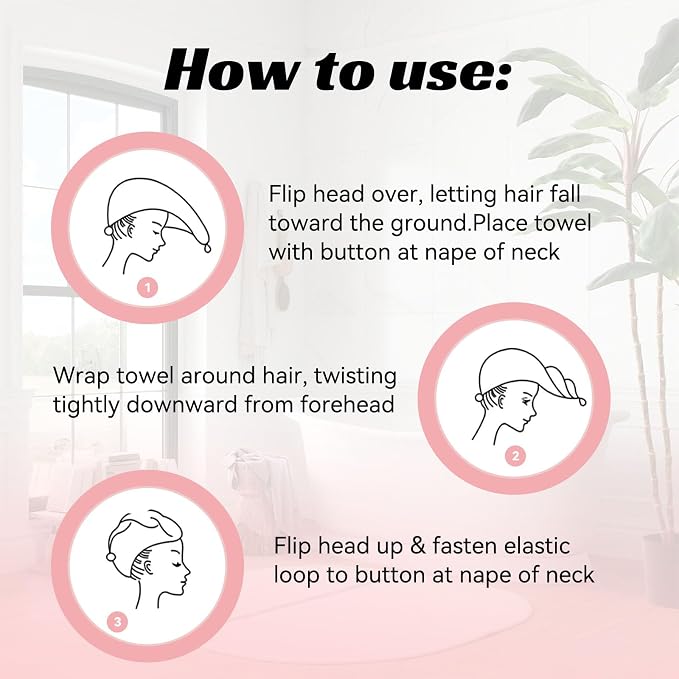 How to use:

1

Flip head over, letting hair fall toward the ground.Place towel with button at nape of neck

Wrap towel around hair, twisting tightly downward from forehead

2

3

Flip head up & fasten elastic loop to button at nape of neck